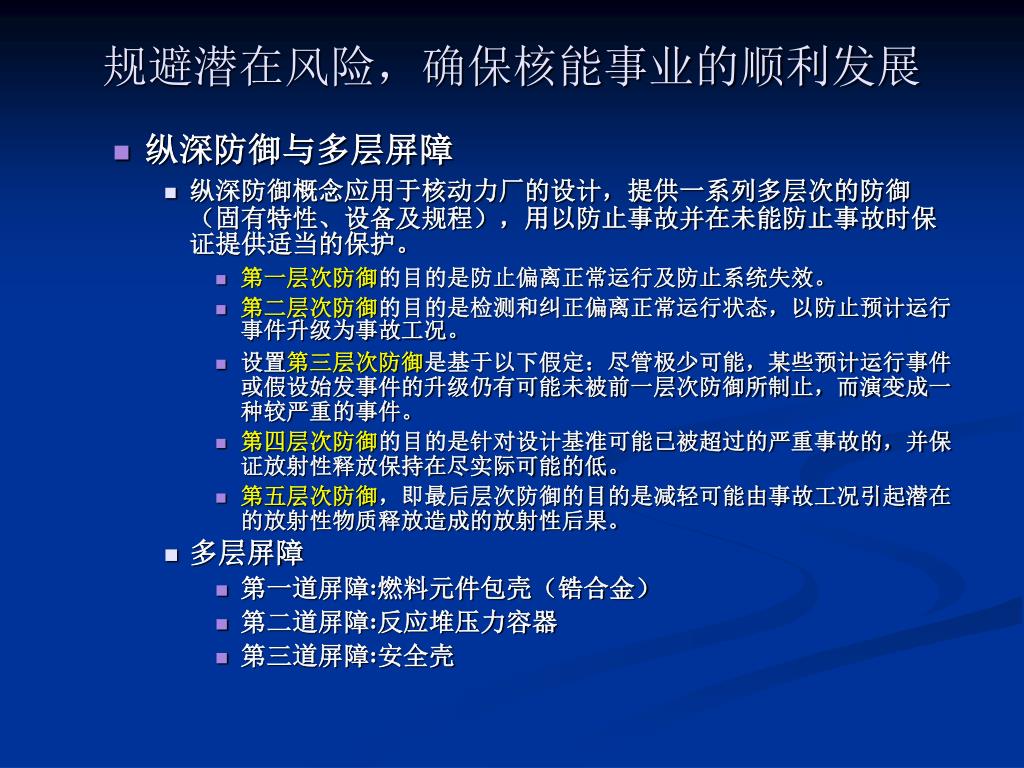 规避潜在风险，确保核能事业的顺利发展

纵深防御与多层屏障

纵深防御概念应用于核动力厂的设计，提供一系列多层次的防御（固有特性、设备及规程），用以防止事故并在未能防止事故时保证提供适当的保护。

第一层次防御的目的是防止偏离正常运行及防止系统失效。

第二层次防御的目的是检测和纠正偏离正常运行状态，以防止预计运行事件升级为事故工况。

设置第三层次防御是基于以下假定：尽管极少可能，某些预计运行事件或假设始发事件的升级仍有可能未被前一层次防御所制止，而演变成一种较严重的事件。

第四层次防御的目的是针对设计基准可能已被超过的严重事故的，并保证放射性释放保持在尽实际可能的低。

第五层次防御，即最后层次防御的目的是减轻可能由事故工况引起潜在的放射性物质释放造成的放射性后果。

多层屏障

第一道屏障:燃料元件包壳（锆合金）

第二道屏障:反应堆压力容器

第三道屏障:安全壳